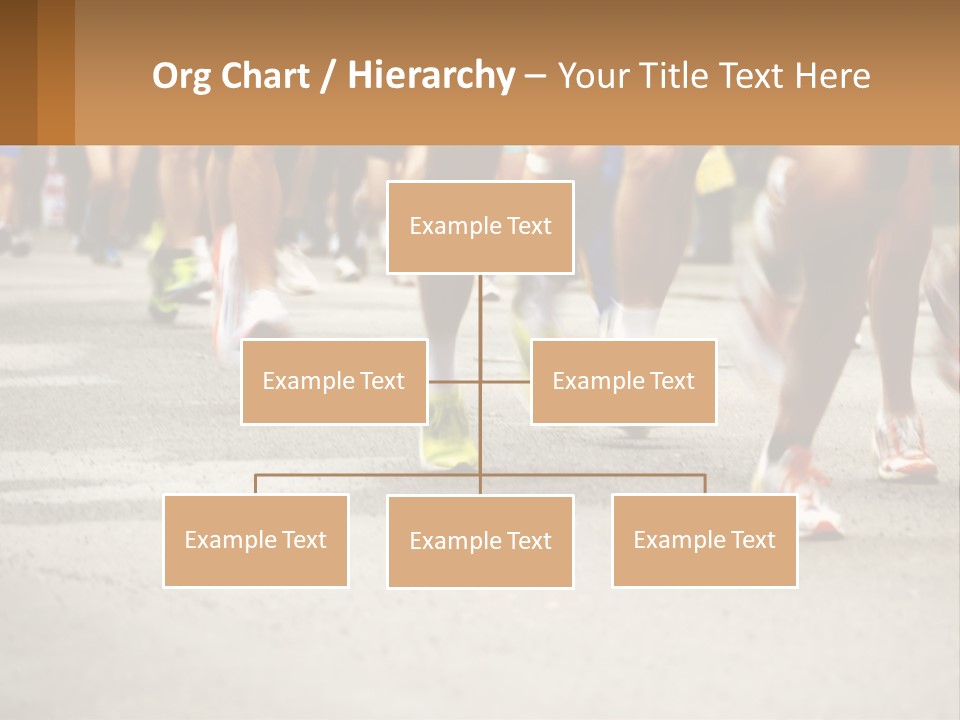 Org Chart / Hierarchy – Your Title Text Here

Example Text

Example Text

Example Text

Example Text

Example Text

Example Text